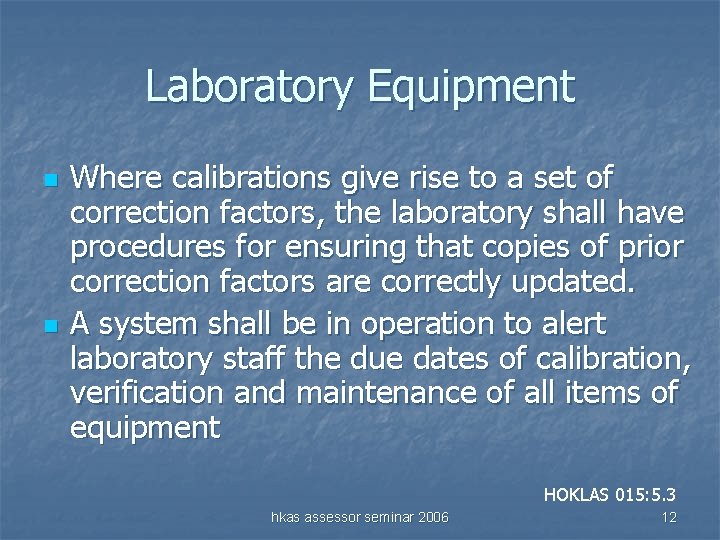 Laboratory Equipment

Where calibrations give rise to a set of correction factors, the laboratory shall have procedures for ensuring that copies of prior correction factors are correctly updated.

A system shall be in operation to alert laboratory staff the due dates of calibration, verification and maintenance of all items of equipment

HOKLAS 015:5.3

hkas assessor seminar 2006

12